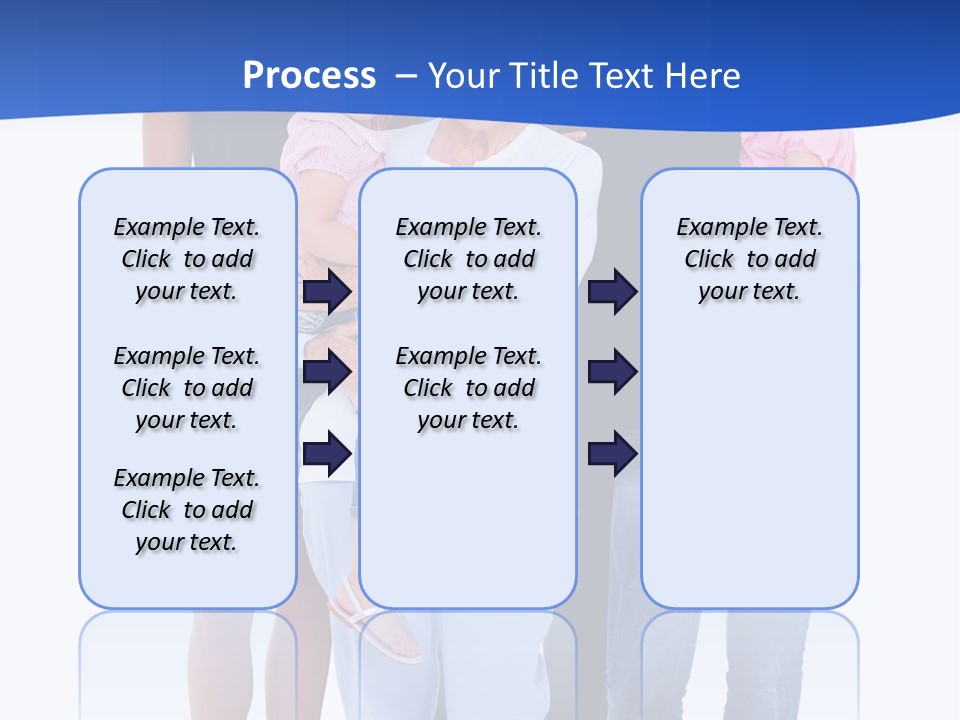 Process – Your Title Text Here

Example Text. Click to add your text.

Example Text. Click to add your text.

Example Text. Click to add your text.

Example Text. Click to add your text.

Example Text. Click to add your text.

Example Text. Click to add your text.